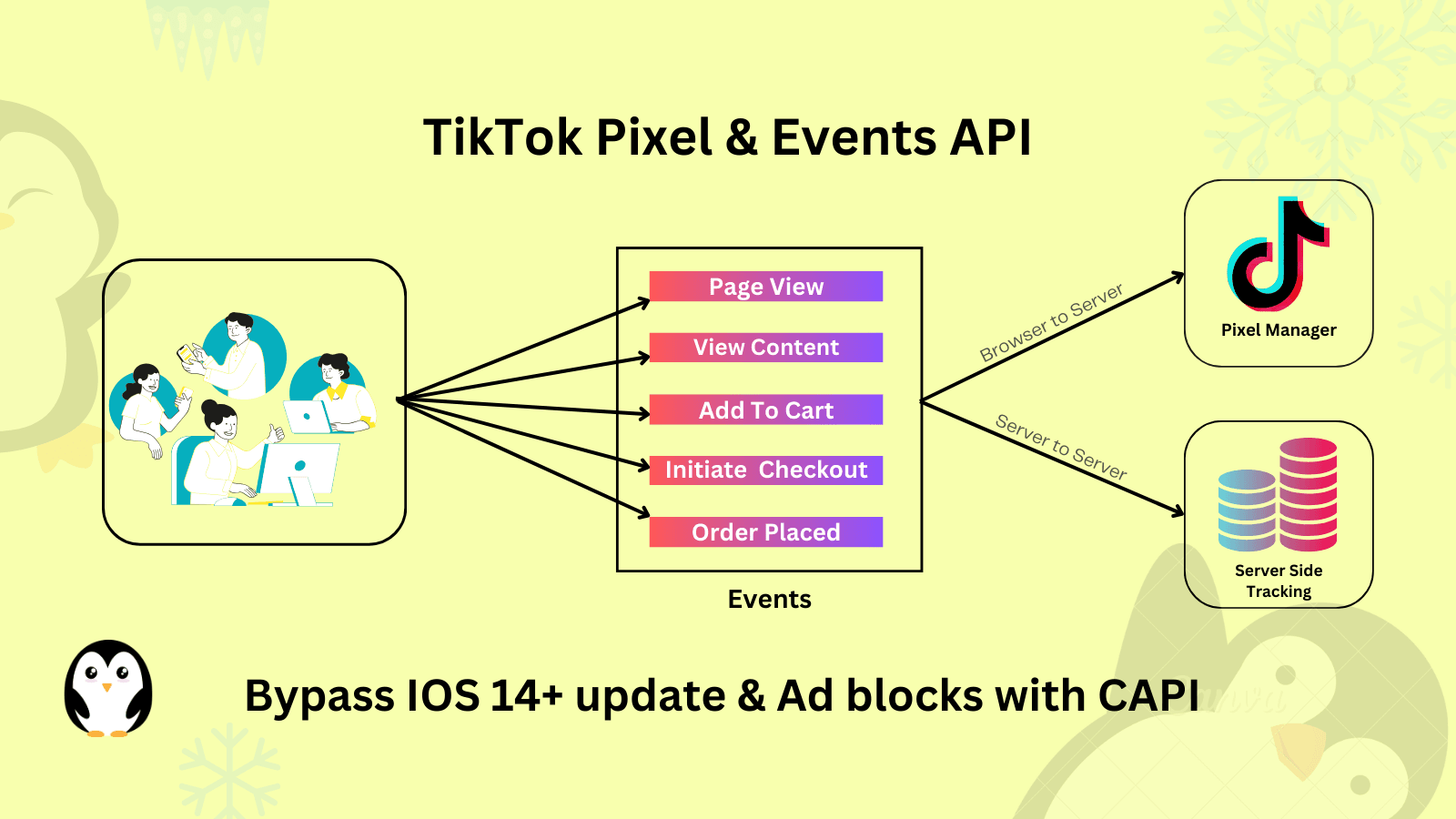 TikTok Pixel & Events API

Page View
View Content
Add To Cart
Initiate Checkout
Order Placed

Events

Browser to Server

Server to Server

Pixel Manager

Server Side Tracking

Bypass IOS 14+ update & Ad blocks with CAPI